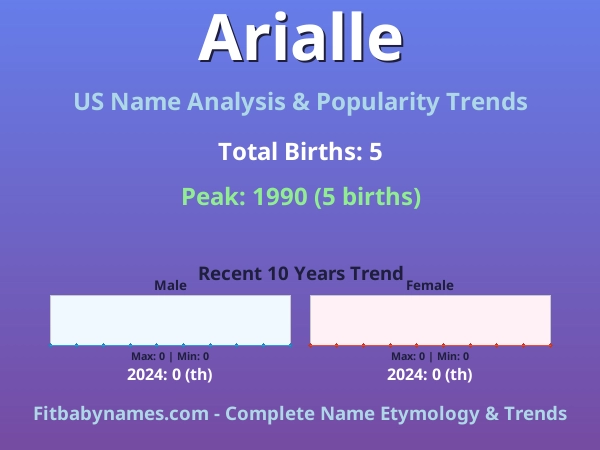 Arialle

US Name Analysis & Popularity Trends

Total Births: 5

Peak: 1990 (5 births)

Recent 10 Years Trend

Male

Max: 0 | Min: 0

2024: 0 (th)

Female

Max: 0 | Min: 0

2024: 0 (th)

Fitbabynames.com - Complete Name Etymology & Trends